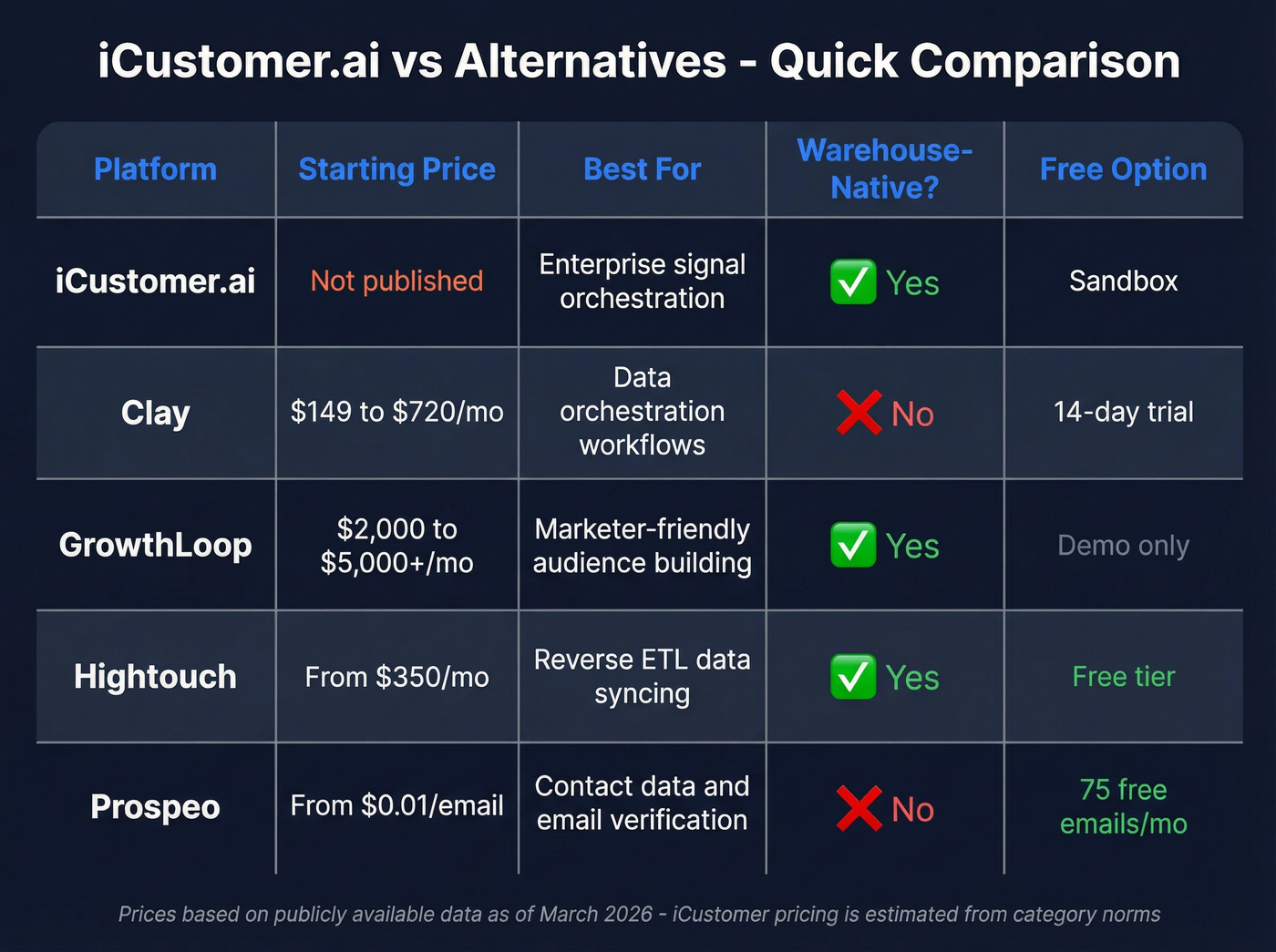 iCustomer.ai vs Alternatives - Quick Comparison

| Platform | Starting Price | Best For | Warehouse-Native? | Free Option |
|---|---|---|---|---|
| iCustomer.ai | Not published | Enterprise signal orchestration | ✅ Yes | Sandbox |
| Clay | \$149 to \$720/mo | Data orchestration workflows | ❌ No | 14-day trial |
| GrowthLoop | \$2,000 to \$5,000+/mo | Marketer-friendly audience building | ✅ Yes | Demo only |
| Hightouch | From \$350/mo | Reverse ETL data syncing | ✅ Yes | Free tier |
| Prospeo | From \$0.01/email | Contact data and email verification | ❌ No | 75 free emails/mo |

Prices based on publicly available data as of March 2026 - iCustomer pricing is estimated from category norms